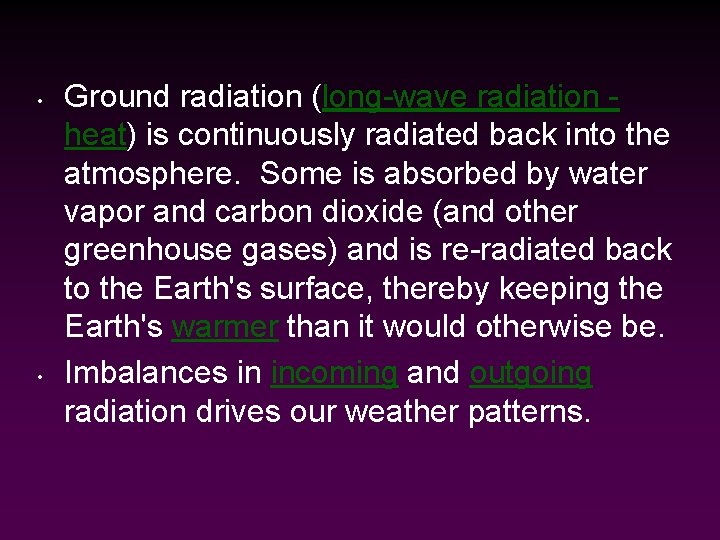 • Ground radiation (long-wave radiation - heat) is continuously radiated back into the atmosphere. Some is absorbed by water vapor and carbon dioxide (and other greenhouse gases) and is re-radiated back to the Earth's surface, thereby keeping the Earth's warmer than it would otherwise be.

• Imbalances in incoming and outgoing radiation drives our weather patterns.